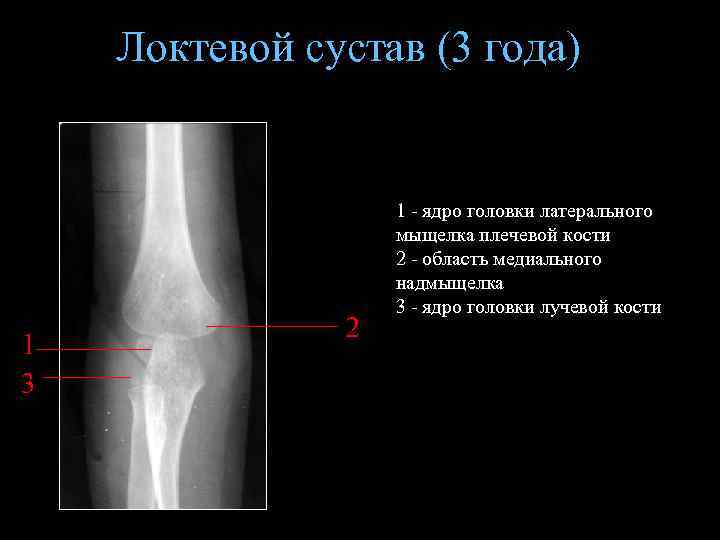 Локтевой сустав (3 года)

1
3
2

1 - ядро головки латерального мыщелка плечевой кости
2 - область медиального надмыщелка
3 - ядро головки лучевой кости